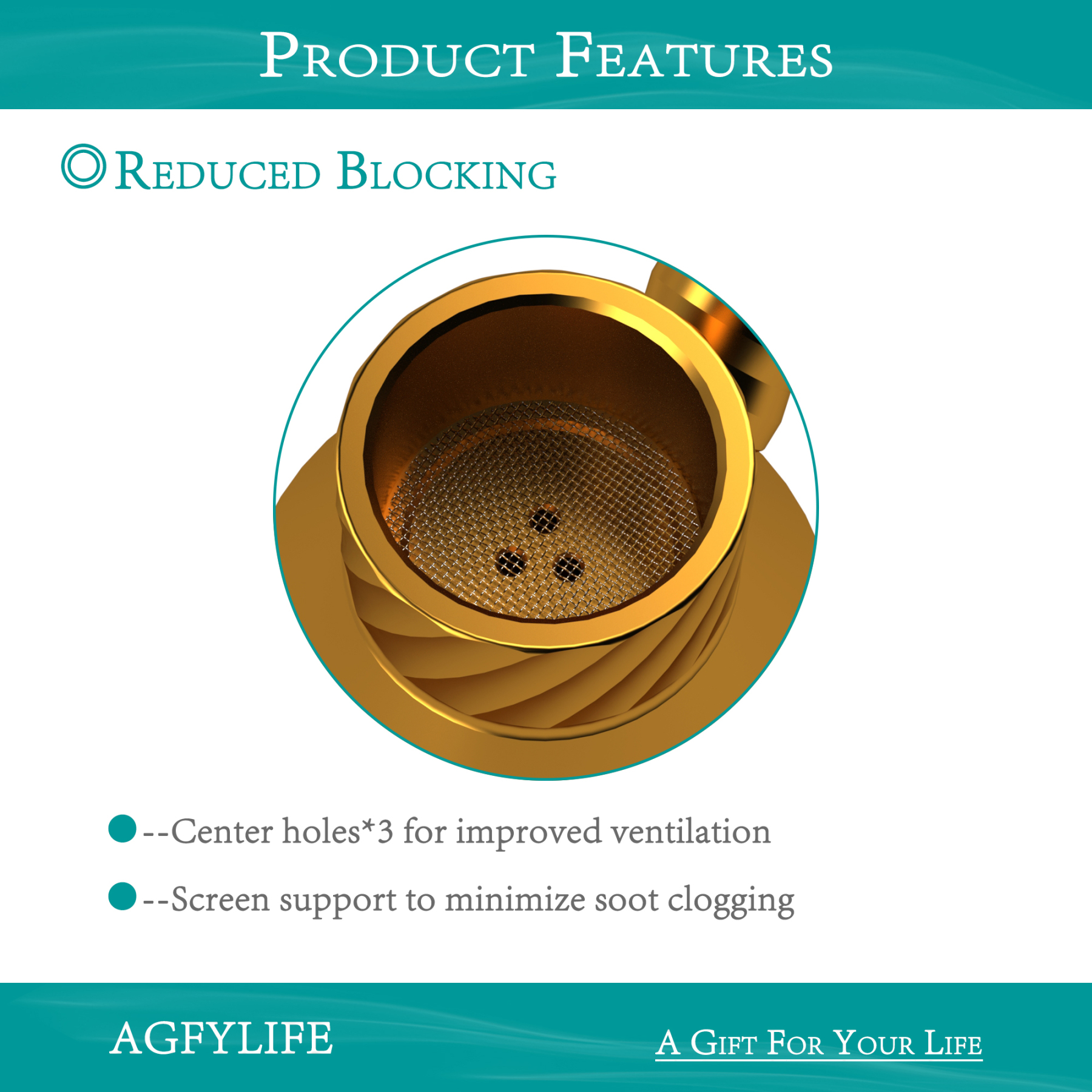 Product Features

◎Reduced Blocking

●--Center holes*3 for improved ventilation

●--Screen support to minimize soot clogging

AGFYLIFE

A Gift For Your Life